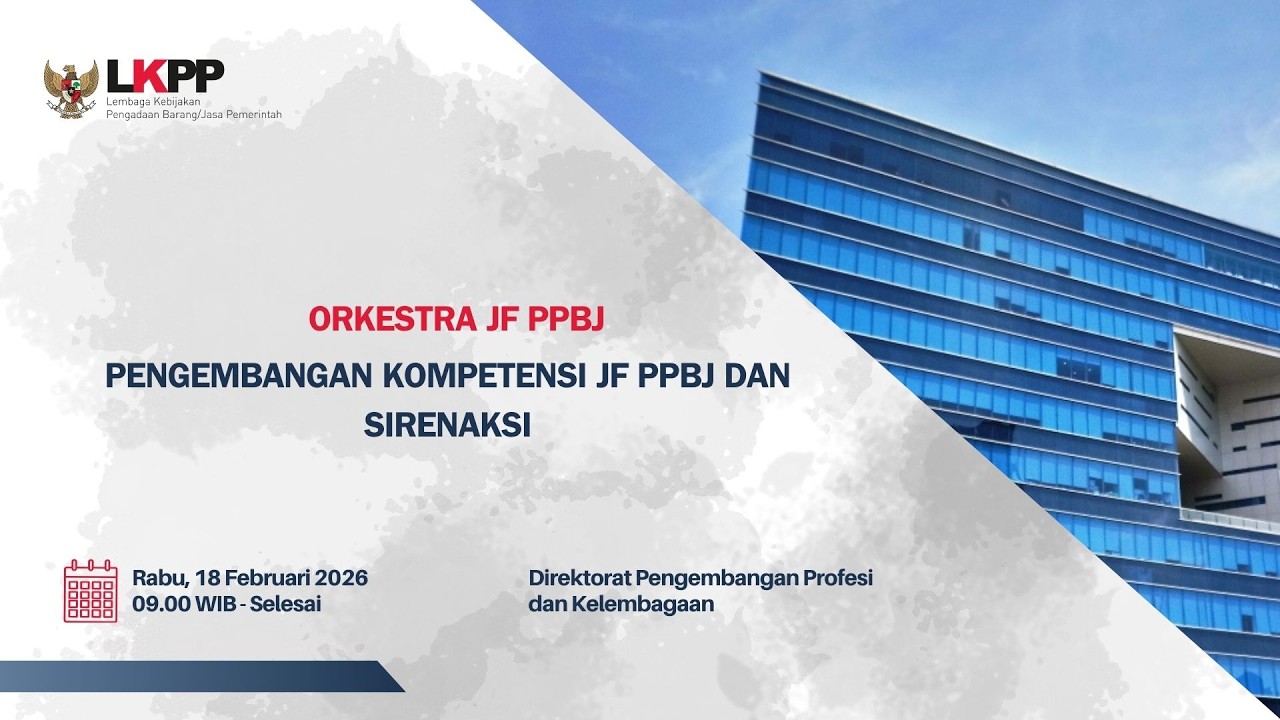 LKPP
Lembaga Kebijakan
Pengadaan Barang/Jasa Pemerintah

ORKESTRA JF PPBJ

PENGEMBANGAN KOMPETENSI JF PPBJ DAN SIRENAKSI

Rabu, 18 Februari 2026
09.00 WIB - Selesai

Direktorat Pengembangan Profesi dan Kelembagaan